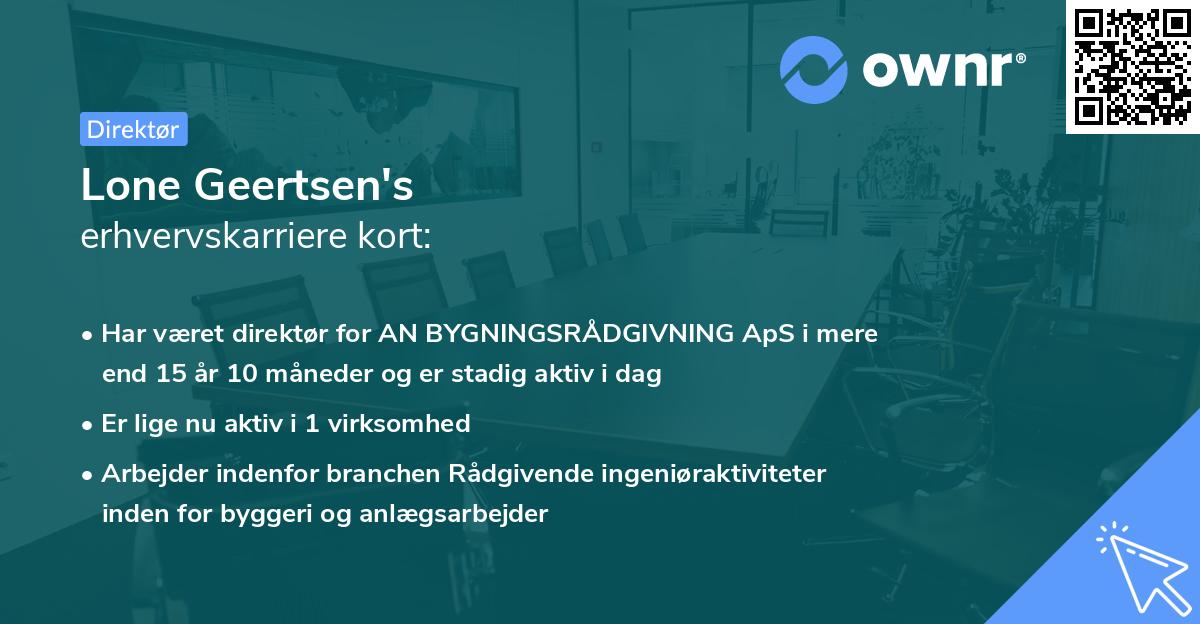 ownr®

Direktør

Lone Geertsen's
erhvervskarriere kort:

• Har været direktør for AN BYGNINGSRÅDGIVNING ApS i mere end 15 år 10 måneder og er stadig aktiv i dag

• Er lige nu aktiv i 1 virksomhed

• Arbejder indenfor branchen Rådgivende ingeniøraktiviteter inden for byggeri og anlægsarbejder